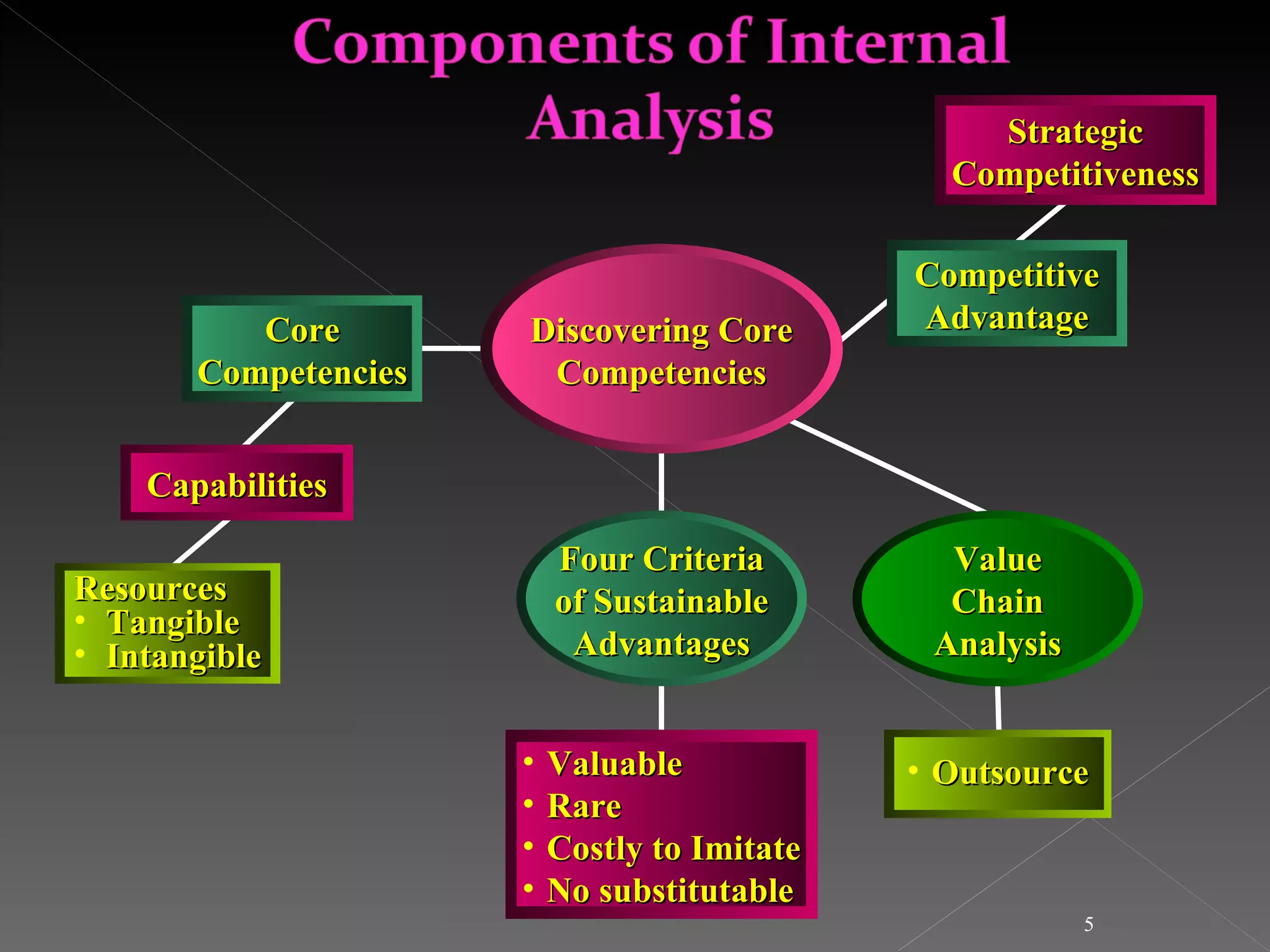 Components of Internal Analysis

Strategic Competitiveness

Competitive Advantage

Core Competencies

Discovering Core Competencies

Capabilities

Resources
• Tangible
• Intangible

Four Criteria of Sustainable Advantages

Value Chain Analysis

• Valuable
• Rare
• Costly to Imitate
• No substitutable

• Outsource

5